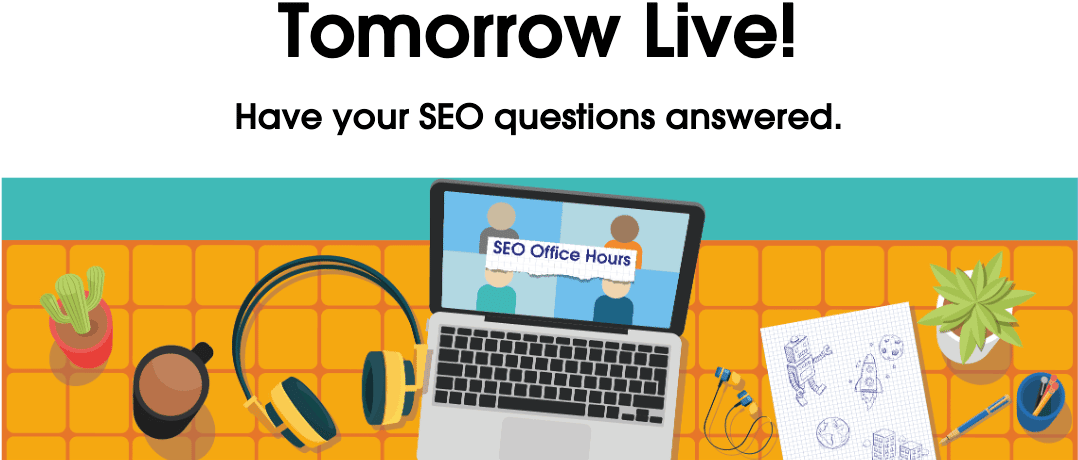 Tomorrow Live!

Have your SEO questions answered.

SEO Office Hours